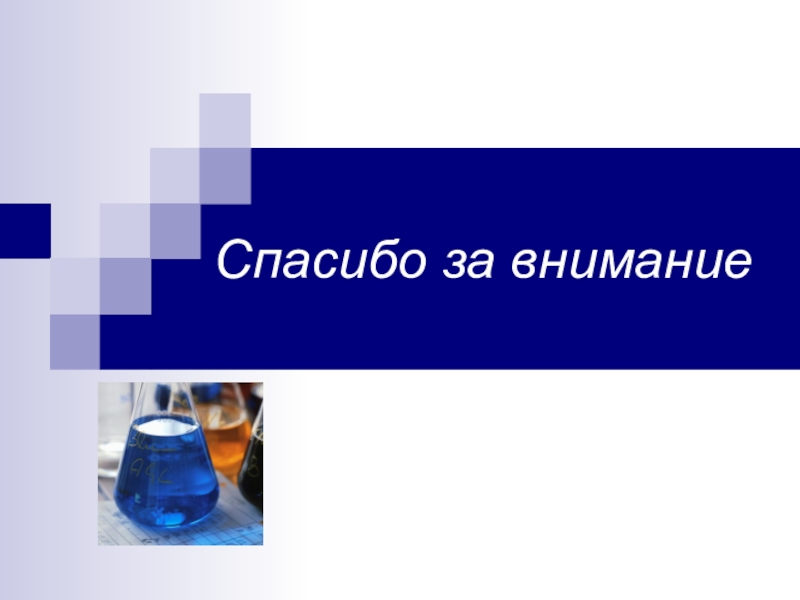 Спасибо за внимание